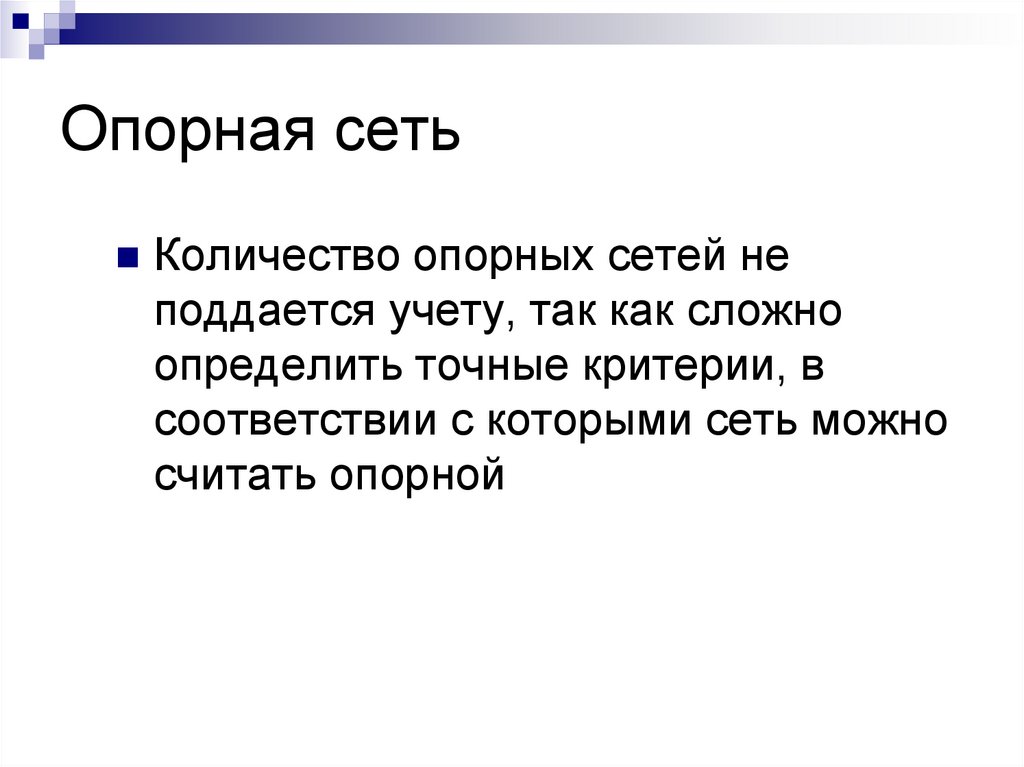 Опорная сеть

Количество опорных сетей не поддается учету, так как сложно определить точные критерии, в соответствии с которыми сеть можно считать опорной